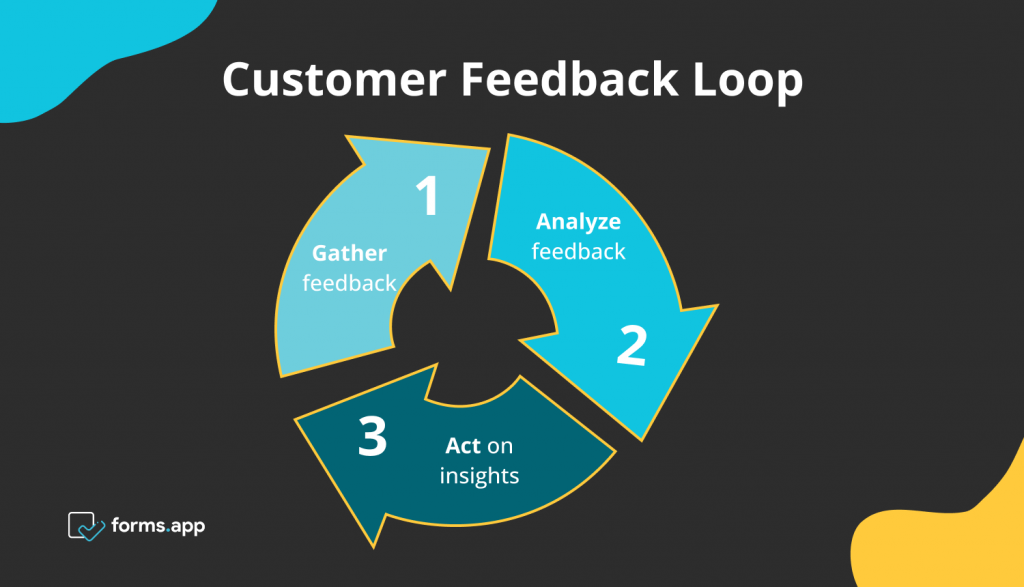 Customer Feedback Loop

1
Gather feedback

Analyze feedback
2

3
Act on insights

forms.app